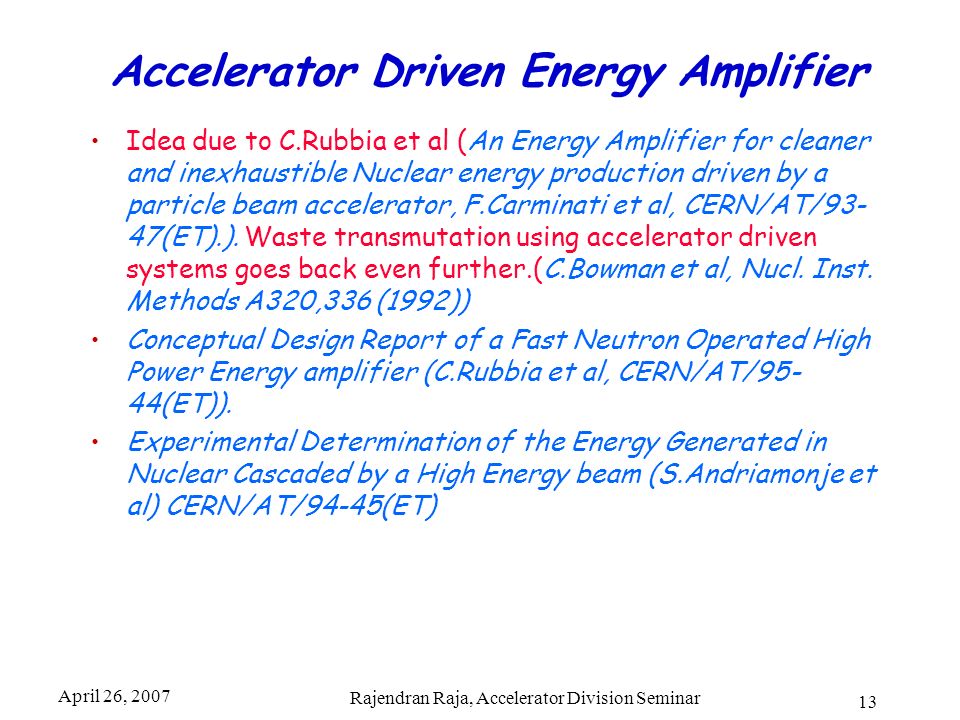 Accelerator Driven Energy Amplifier

• Idea due to C.Rubbia et al (An Energy Amplifier for cleaner and inexhaustible Nuclear energy production driven by a particle beam accelerator, F.Carminati et al, CERN/AT/93-47(ET).). Waste transmutation using accelerator driven systems goes back even further.(C.Bowman et al, Nucl. Inst. Methods A320,336 (1992))

• Conceptual Design Report of a Fast Neutron Operated High Power Energy amplifier (C.Rubbia et al, CERN/AT/95-44(ET)).

• Experimental Determination of the Energy Generated in Nuclear Cascaded by a High Energy beam (S.Andriamonje et al) CERN/AT/94-45(ET)

April 26, 2007

Rajendran Raja, Accelerator Division Seminar

13